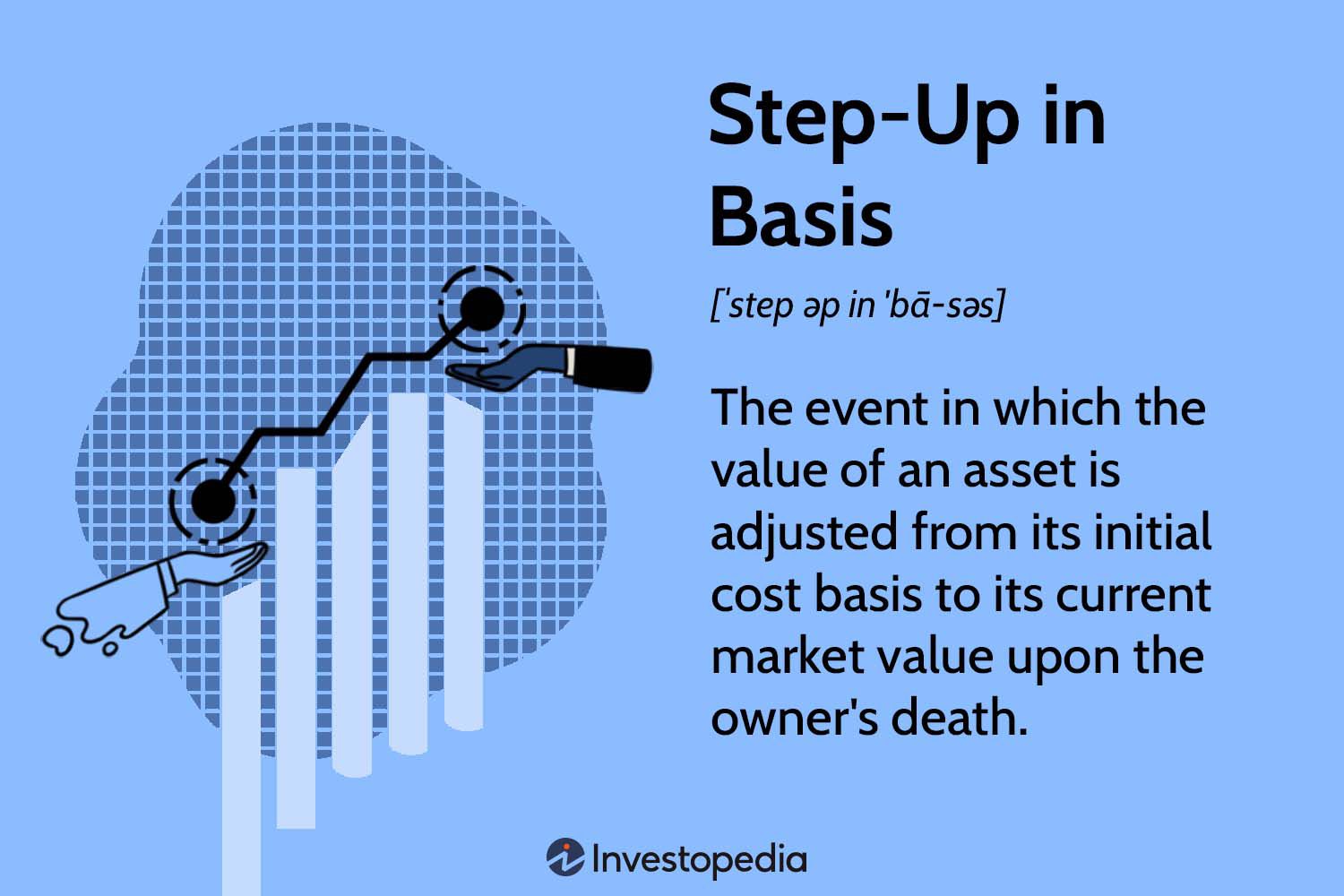 Step-Up in Basis

[ˈstep əp in ˈbā-səs]

The event in which the value of an asset is adjusted from its initial cost basis to its current market value upon the owner's death.

Investopedia